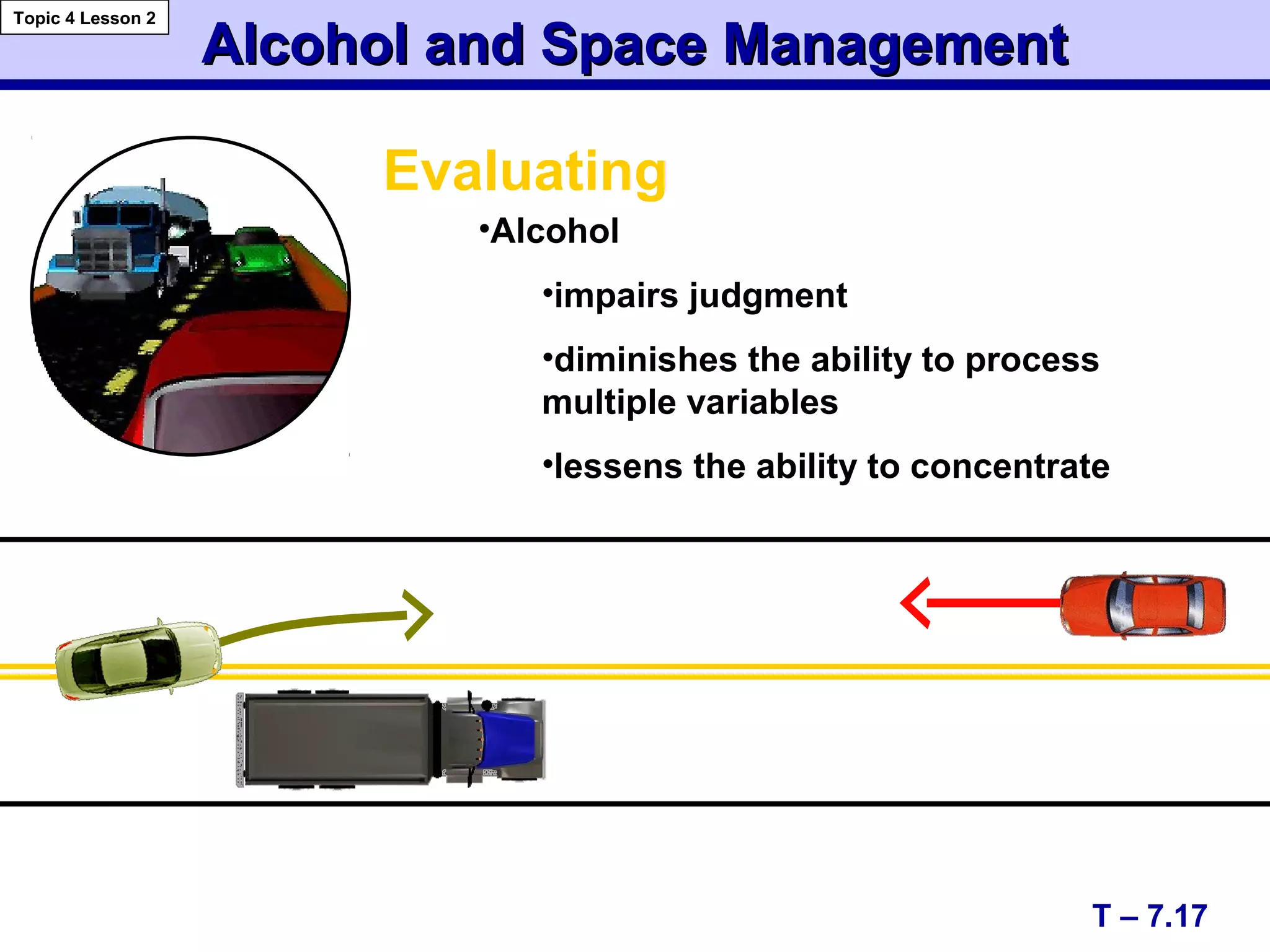 Topic 4 Lesson 2

Alcohol and Space Management

Evaluating

•Alcohol

•impairs judgment

•diminishes the ability to process multiple variables

•lessens the ability to concentrate

T – 7.17